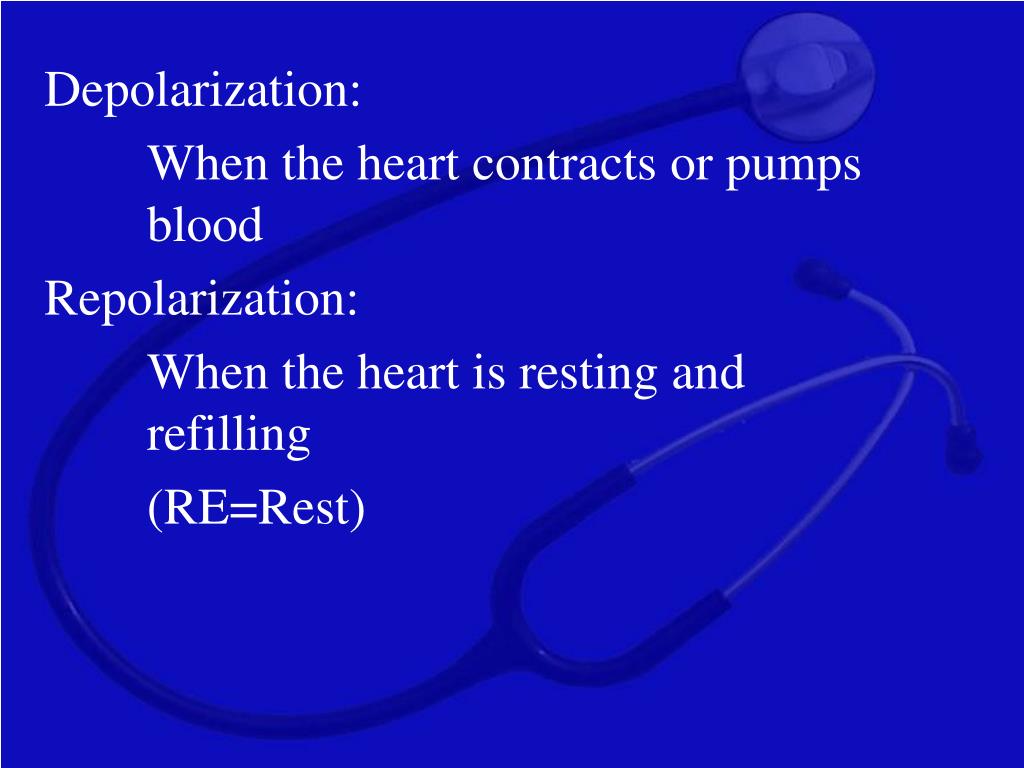 Depolarization:

When the heart contracts or pumps blood

Repolarization:

When the heart is resting and refilling

(RE=Rest)